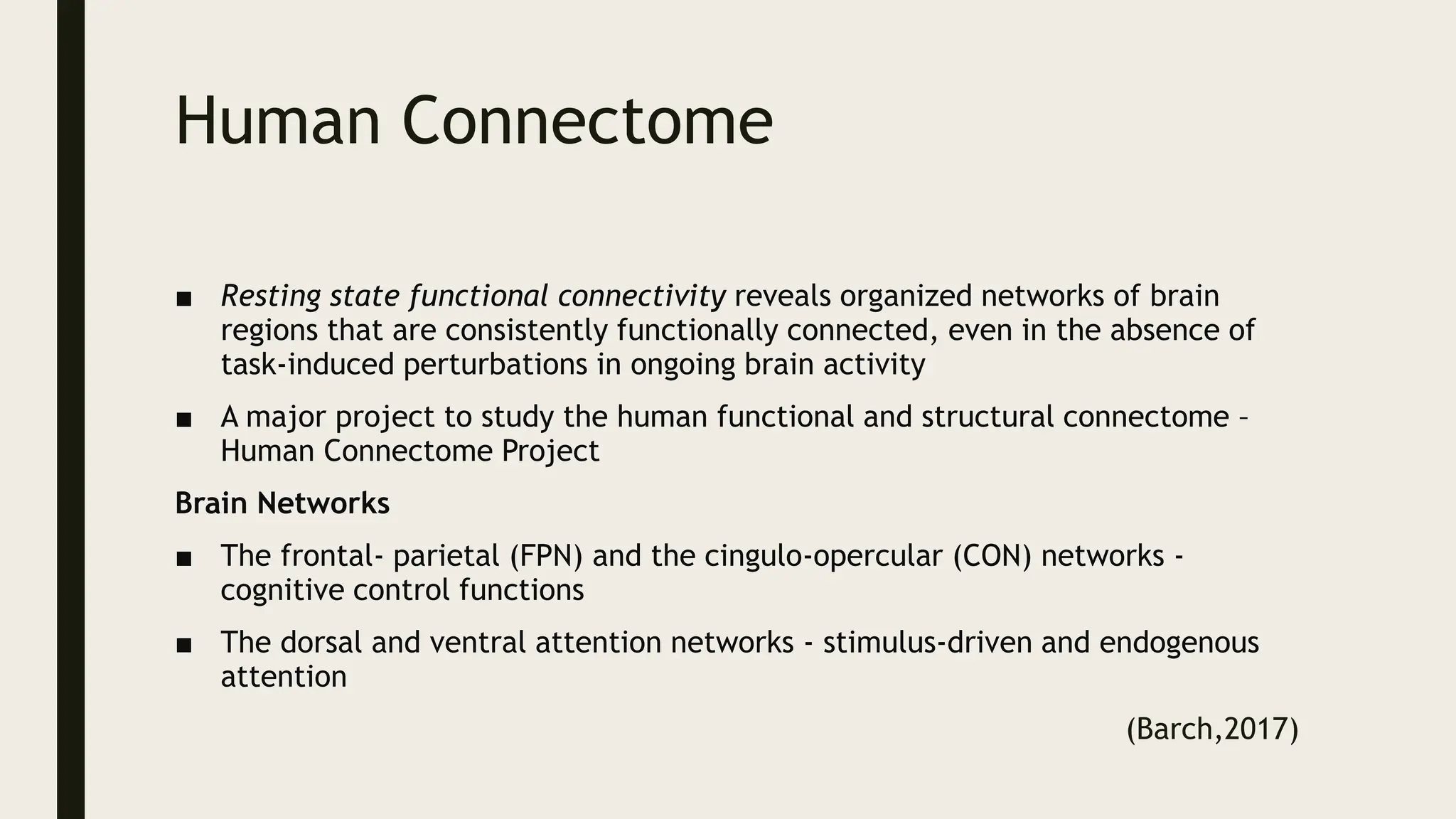 Human Connectome

■ Resting state functional connectivity reveals organized networks of brain regions that are consistently functionally connected, even in the absence of task-induced perturbations in ongoing brain activity

■ A major project to study the human functional and structural connectome – Human Connectome Project

Brain Networks

■ The frontal- parietal (FPN) and the cingulo-opercular (CON) networks - cognitive control functions

■ The dorsal and ventral attention networks - stimulus-driven and endogenous attention

(Barch,2017)